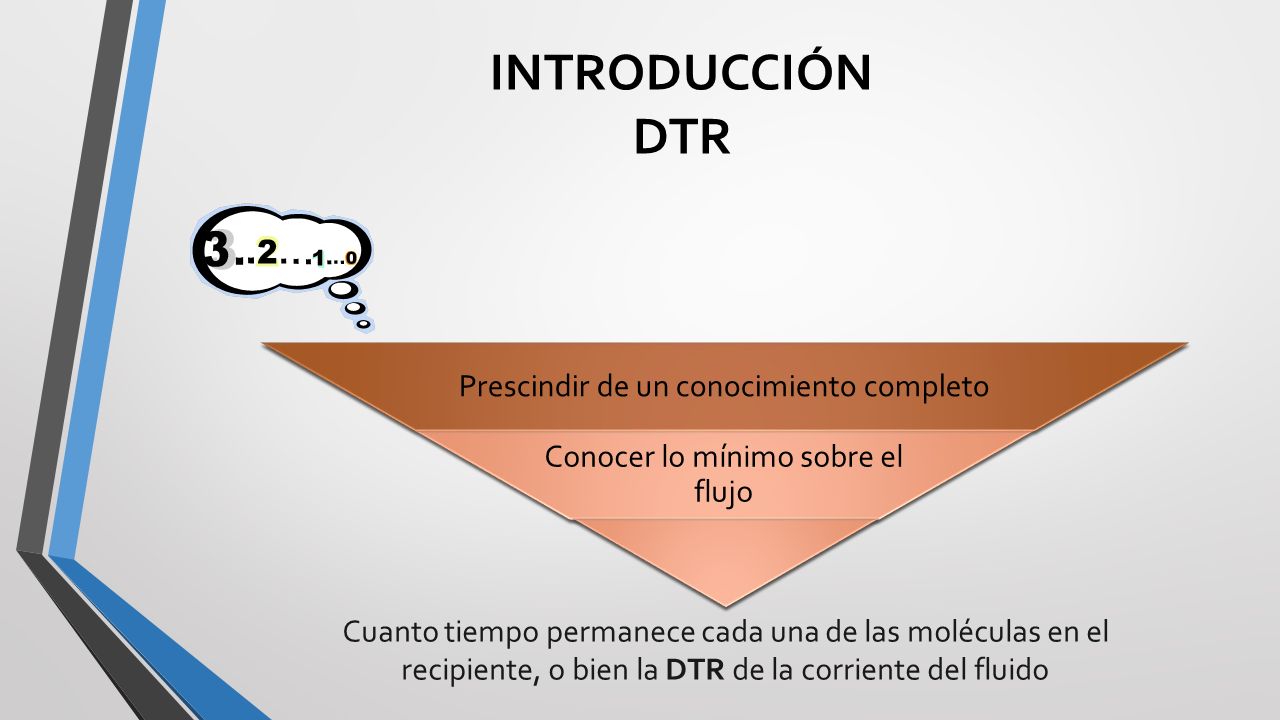 INTRODUCCIÓN
DTR

3..2…1…0

Prescindir de un conocimiento completo

Conocer lo mínimo sobre el flujo

Cuanto tiempo permanece cada una de las moléculas en el recipiente, o bien la DTR de la corriente del fluido